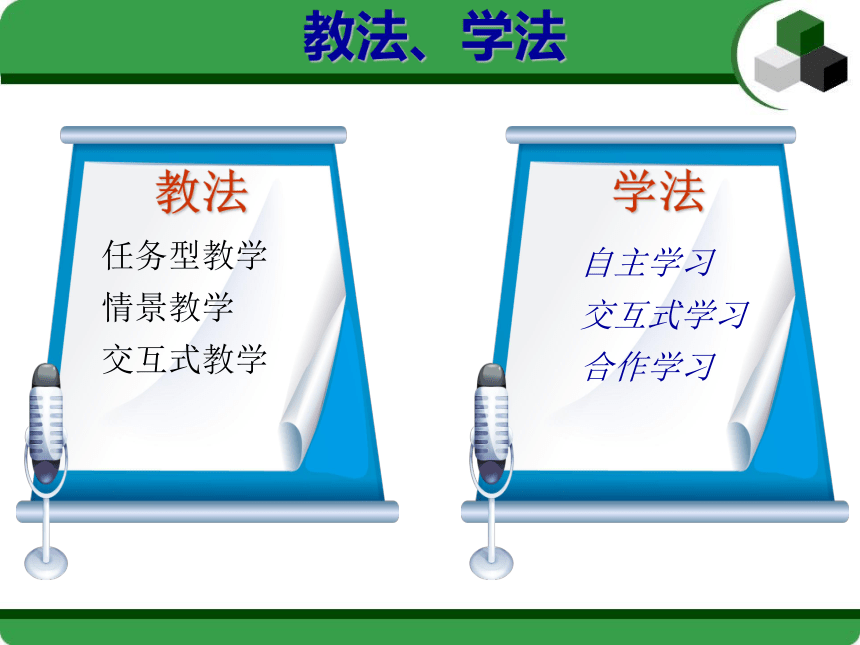 教法、学法

教法

任务型教学

情景教学

交互式教学

学法

自主学习

交互式学习

合作学习